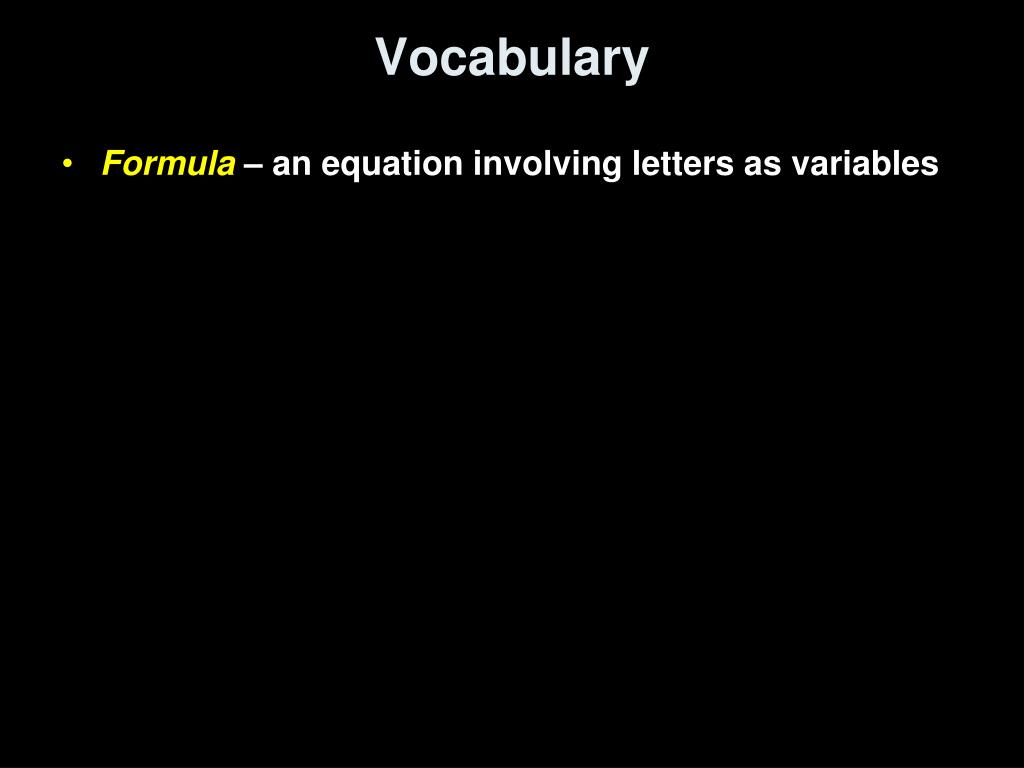 Vocabulary

• Formula – an equation involving letters as variables